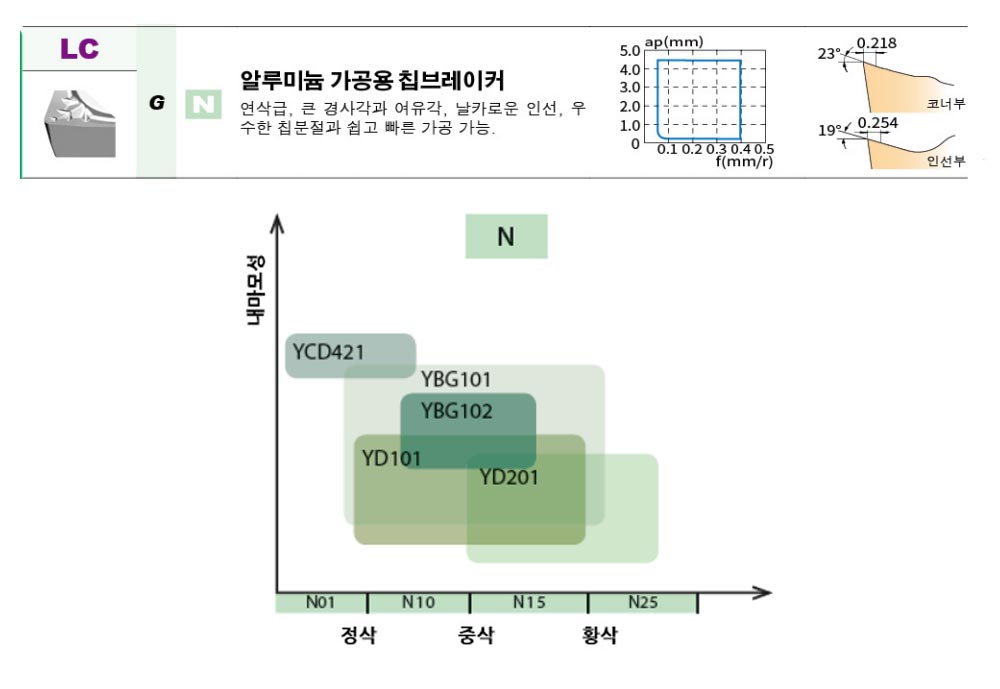 LC

G N

알루미늄 가공용 칩브레이커

연삭급, 큰 경사각과 여유각, 날카로운 인선, 우수한 칩분절과 쉽고 빠른 가공 가능.

ap(mm)
5.0
4.0
3.0
2.0
1.0
0
0.1 0.2 0.3 0.4 0.5
f(mm/r)

23°
0.218
코너부

19°
0.254
인선부

N

내마모성

YCD421
YBG101
YBG102
YD101
YD201

N01
N10
N15
N25

정삭
중삭
황삭